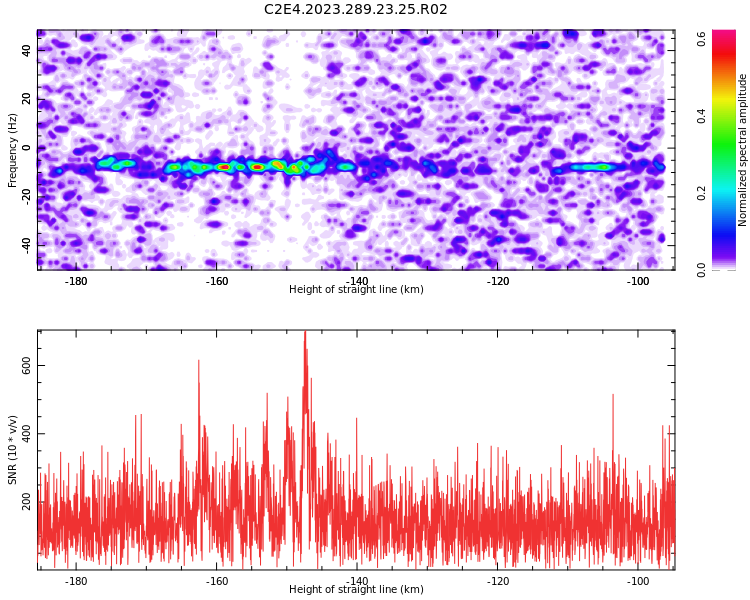 C2E4.2023.289.23.25.R02

Frequency (Hz)
40
20
0
-20
-40
-180
-160
-140
-120
-100
Height of straight line (km)

Normalized spectral amplitude
0.6
0.4
0.2
0.0

SNR (10 * v/v)
600
400
200
-180
-160
-140
-120
-100
Height of straight line (km)